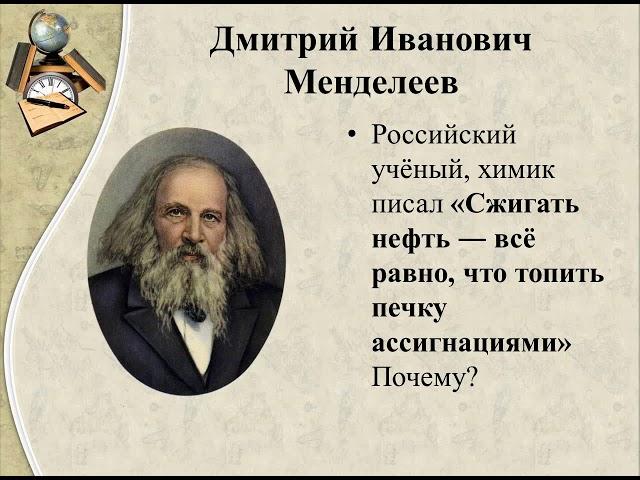 Дмитрий Иванович Менделеев

• Российский учёный, химик писал «Сжигать нефть — всё равно, что топить печку ассигнациями» Почему?